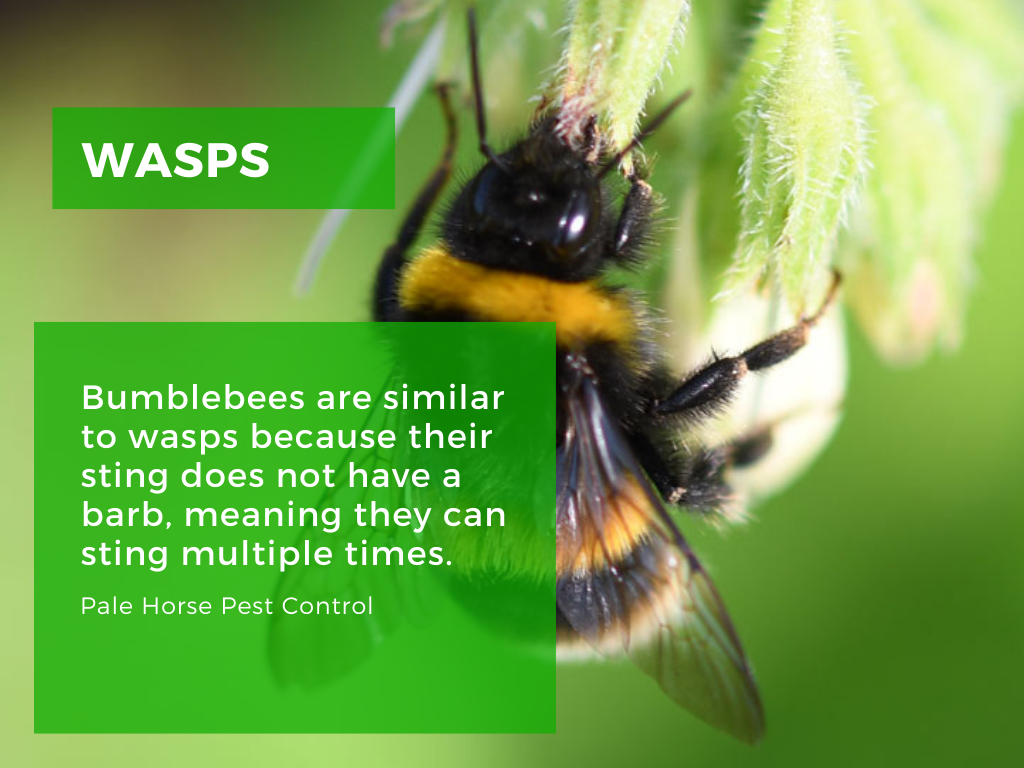 WASPS

Bumblebees are similar to wasps because their sting does not have a barb, meaning they can sting multiple times.

Pale Horse Pest Control